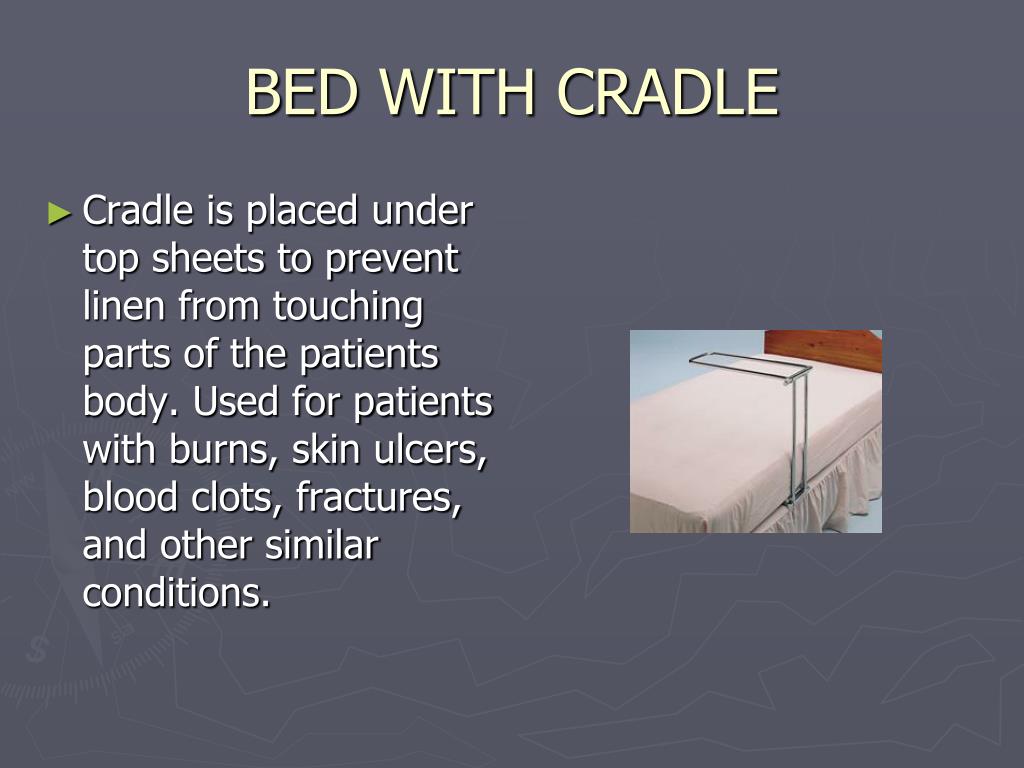 BED WITH CRADLE

► Cradle is placed under top sheets to prevent linen from touching parts of the patients body. Used for patients with burns, skin ulcers, blood clots, fractures, and other similar conditions.